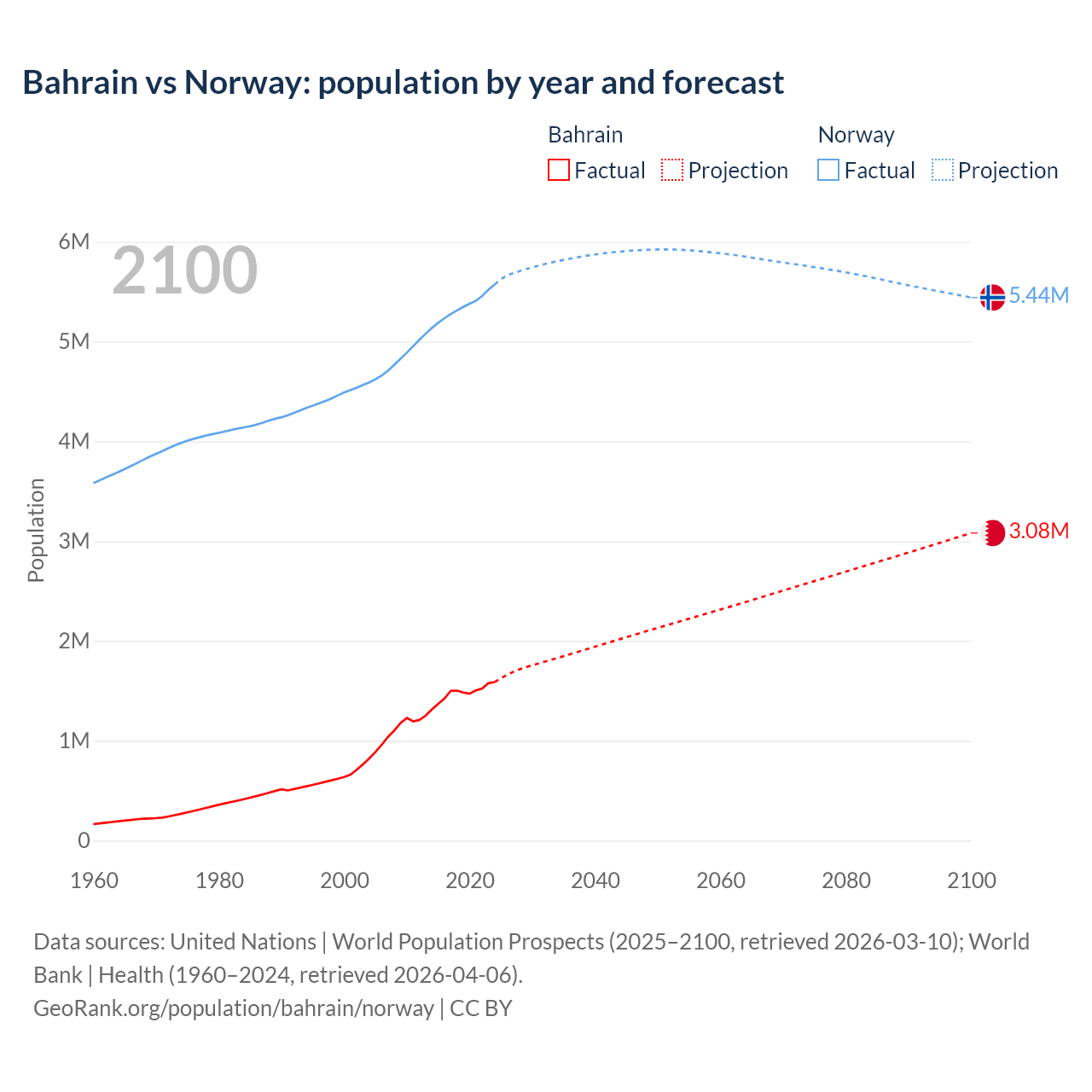 Bahrain vs Norway: population by year and forecast

Bahrain
Factual
Projection

Norway
Factual
Projection

2100

6M
5M
4M
3M
2M
1M
0

Population

5.44M
3.08M

1960
1980
2000
2020
2040
2060
2080
2100

Data sources: United Nations | World Population Prospects (2025–2100, retrieved 2026-03-10); World Bank | Health (1960–2024, retrieved 2026-04-06).
GeoRank.org/population/bahrain/norway | CC BY